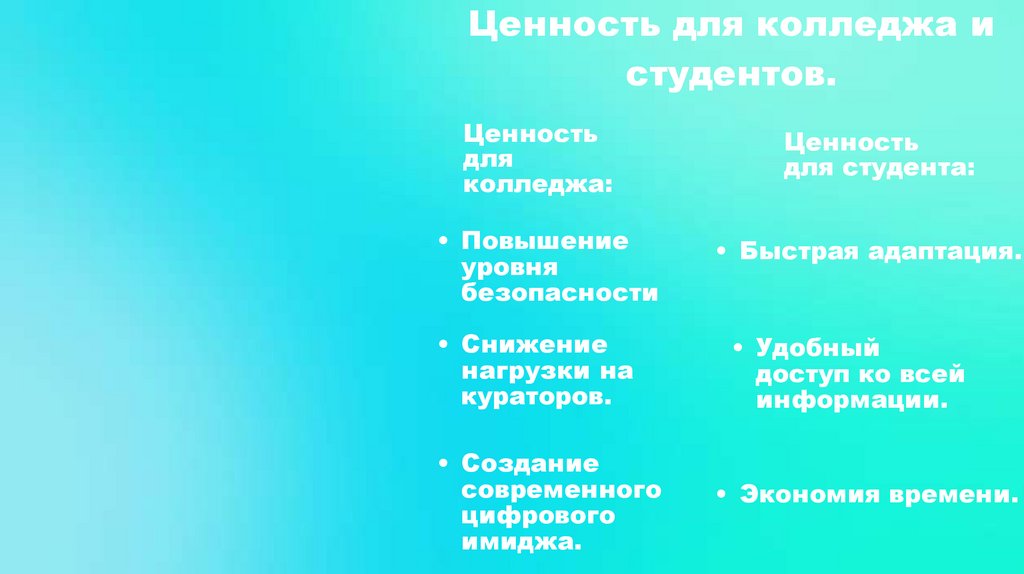 Ценность для колледжа и студентов.

Ценность для колледжа:

• Повышение уровня безопасности

• Снижение нагрузки на кураторов.

• Создание современного цифрового имиджа.

Ценность для студента:

• Быстрая адаптация.

• Удобный доступ ко всей информации.

• Экономия времени.